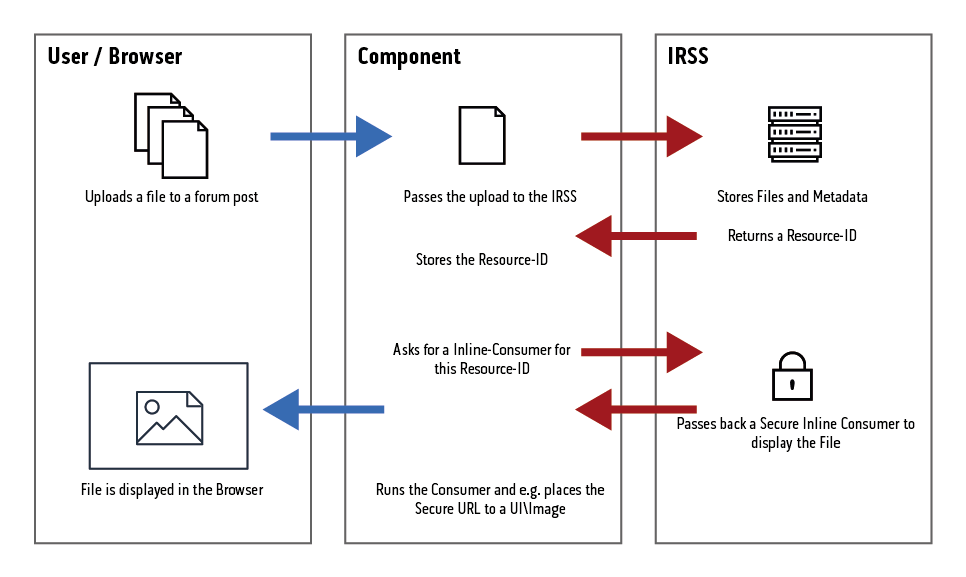 User / Browser

Uploads a file to a forum post

File is displayed in the Browser

Component

Passes the upload to the IRSS

Stores the Resource-ID

Asks for a Inline-Consumer for this Resource-ID

Runs the Consumer and e.g. places the Secure URL to a UI\Image

IRSS

Stores Files and Metadata

Returns a Resource-ID

Passes back a Secure Inline Consumer to display the File